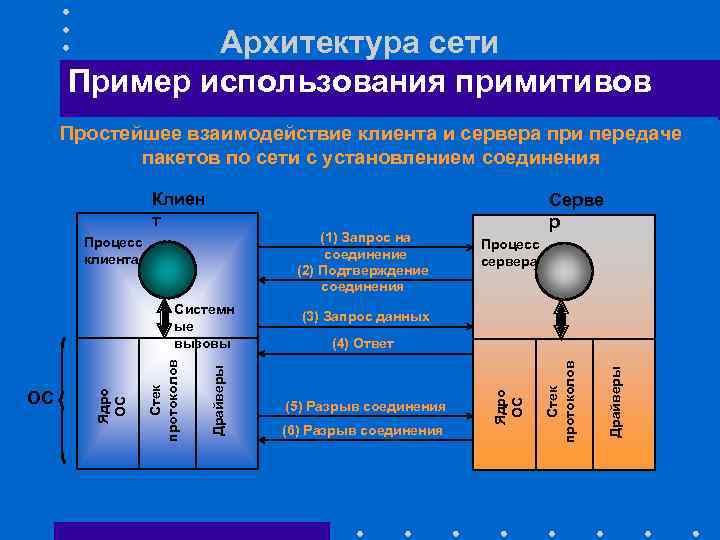 Архитектура сети

Пример использования примитивов

Простейшее взаимодействие клиента и сервера при передаче пакетов по сети с установлением соединения

Клиент

Процесс клиента

Системные вызовы

ОС

Ядро ОС

Стек протоколов

Драйверы

(1) Запрос на соединение

(2) Подтверждение соединения

(3) Запрос данных

(4) Ответ

(5) Разрыв соединения

(6) Разрыв соединения

Сервер

Процесс сервера

Ядро ОС

Стек протоколов

Драйверы